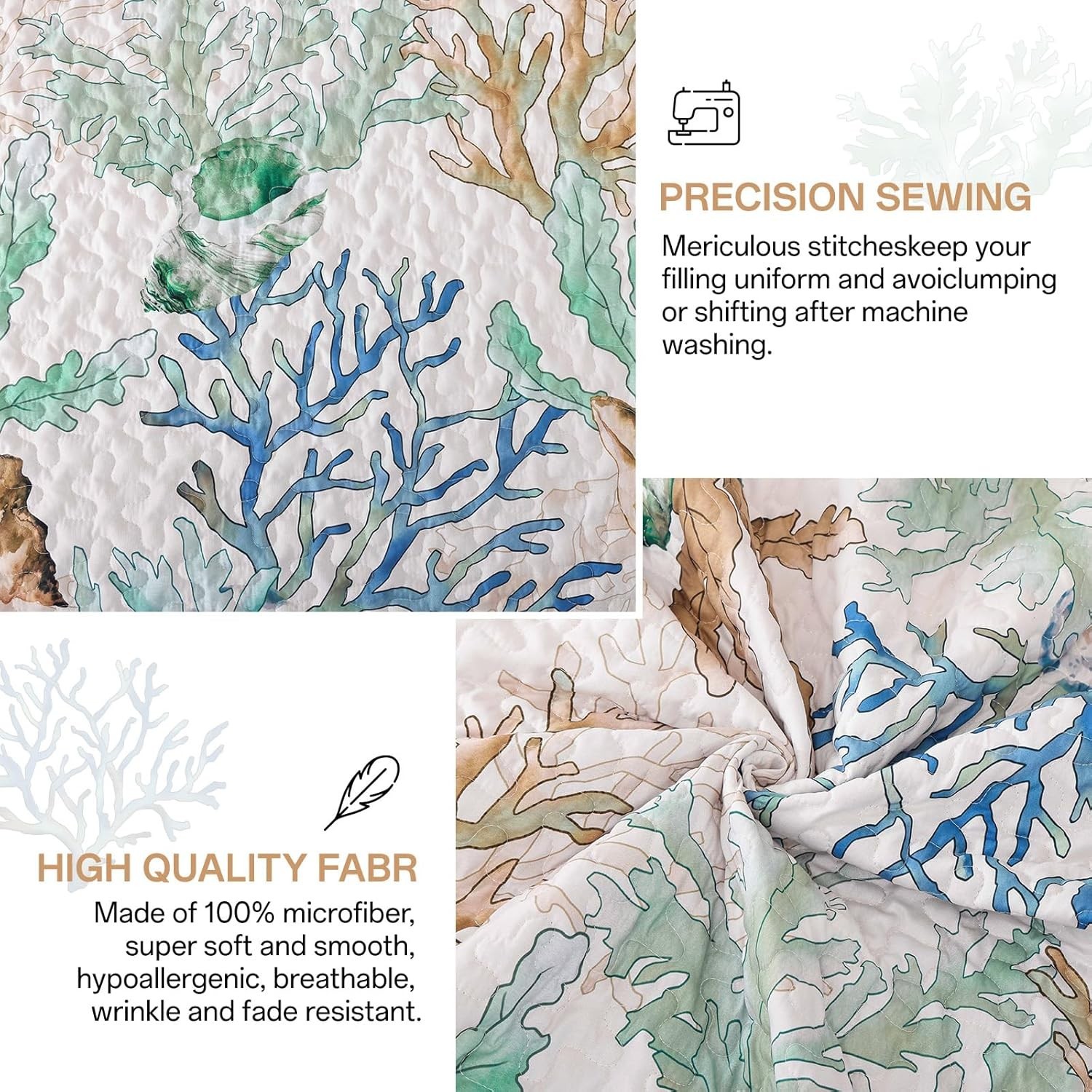 PRECISION SEWING

Mericulous stitcheskeep your filling uniform and avoiclumping or shifting after machine washing.

HIGH QUALITY FABR

Made of 100% microfiber, super soft and smooth, hypoallergenic, breathable, wrinkle and fade resistant.